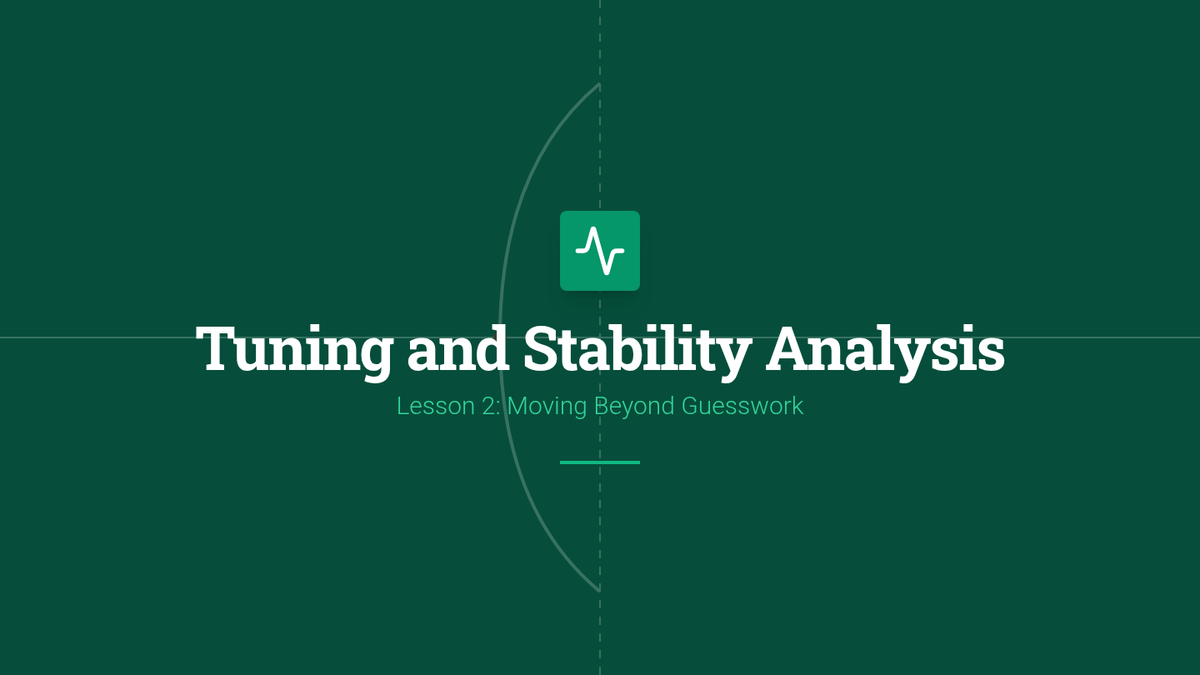 Tuning and Stability Analysis

Lesson 2: Moving Beyond Guesswork